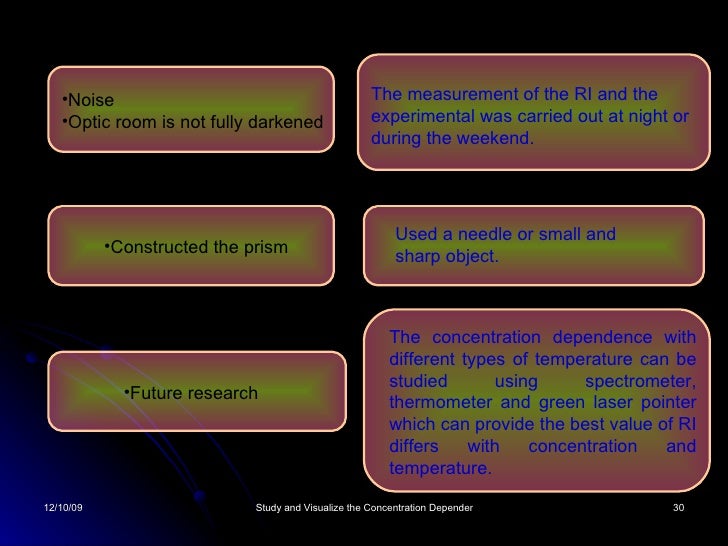 •Noise
•Optic room is not fully darkened

The measurement of the RI and the experimental was carried out at night or during the weekend.

•Constructed the prism

Used a needle or small and sharp object.

•Future research

The concentration dependence with different types of temperature can be studied using spectrometer, thermometer and green laser pointer which can provide the best value of RI differs with concentration and temperature.

12/10/09

Study and Visualize the Concentration Depender

30